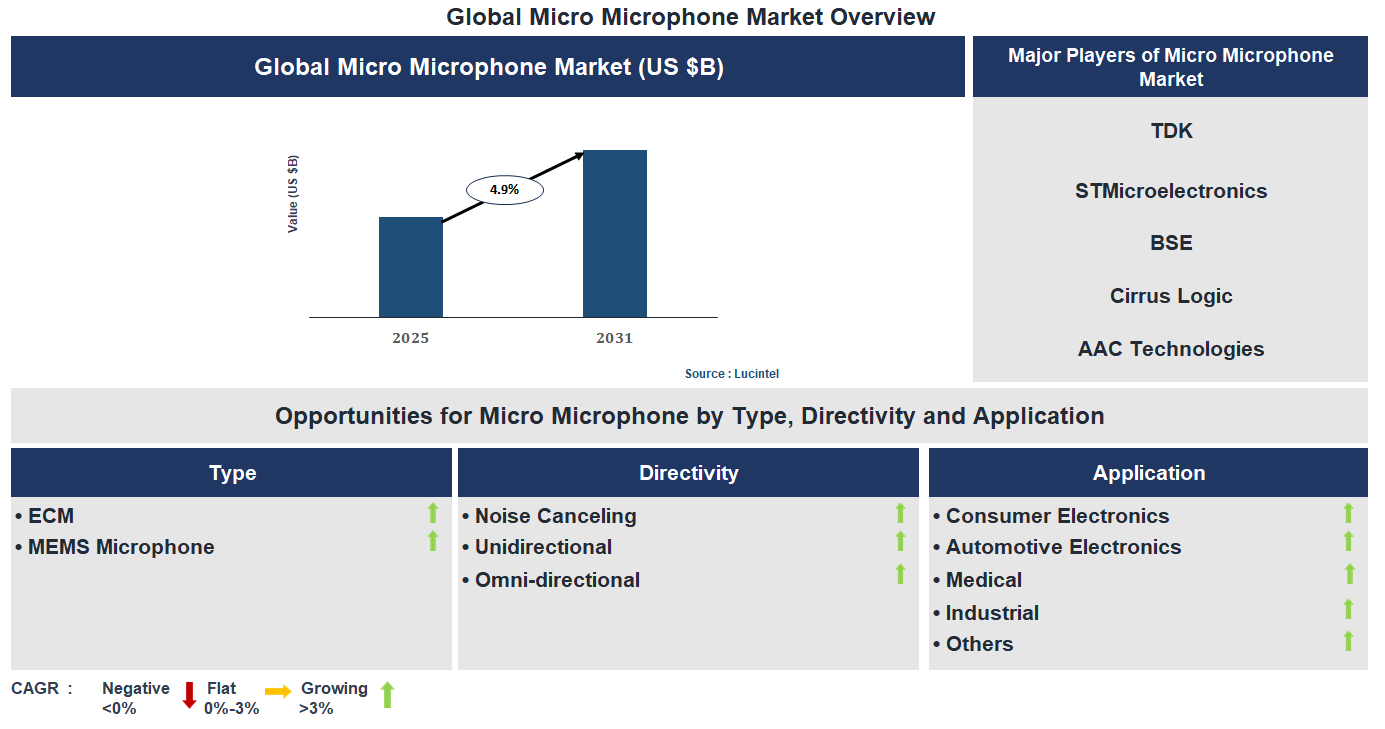 Global Micro Microphone Market Overview

Global Micro Microphone Market (US $B)

Value (US $B)

4.9%

2025

2031

Source : Lucintel

Major Players of Micro Microphone Market

TDK

STMicroelectronics

BSE

Cirrus Logic

AAC Technologies

Opportunities for Micro Microphone by Type, Directivity and Application

Type

• ECM
• MEMS Microphone

Directivity

• Noise Canceling
• Unidirectional
• Omni-directional

Application

• Consumer Electronics
• Automotive Electronics
• Medical
• Industrial
• Others

CAGR : Negative <0% Flat 0%-3% Growing >3%